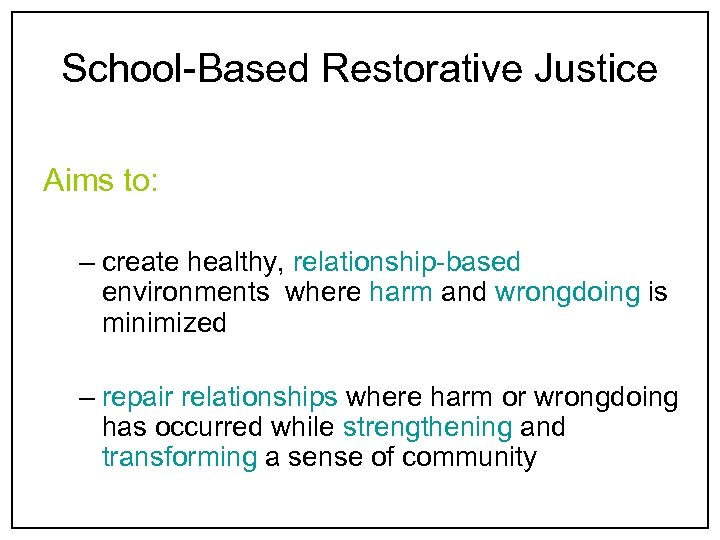 School-Based Restorative Justice

Aims to:

– create healthy, relationship-based environments where harm and wrongdoing is minimized

– repair relationships where harm or wrongdoing has occurred while strengthening and transforming a sense of community